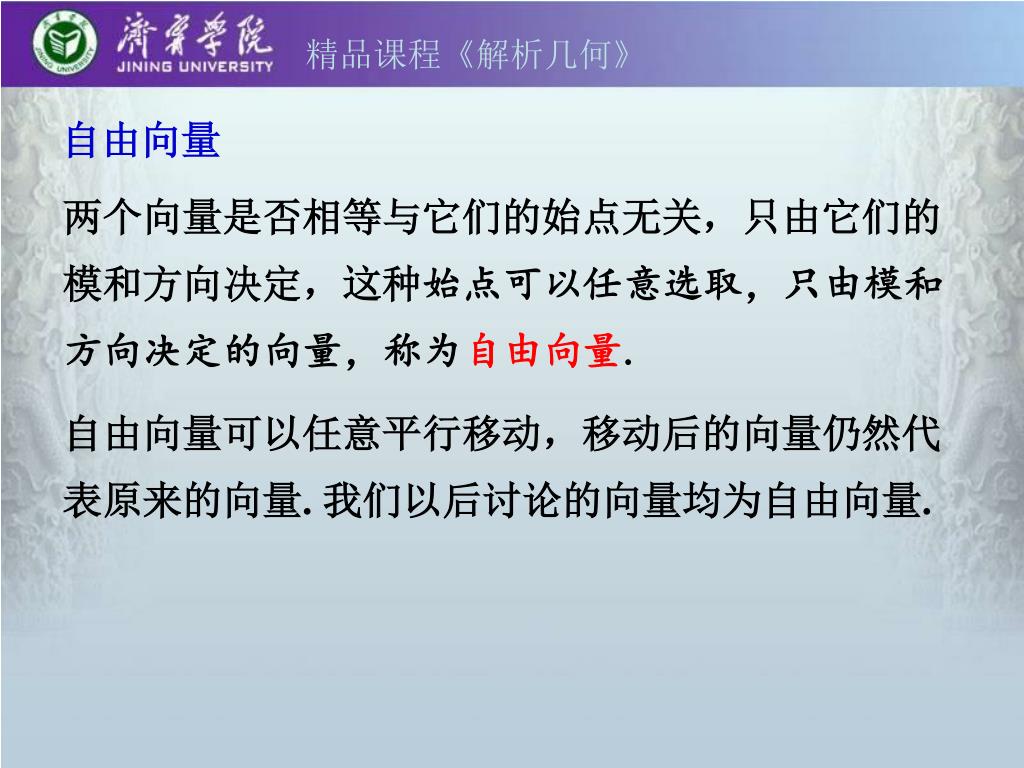 濟寧學院
JINING UNIVERSITY
精品课程《解析几何》

自由向量

两个向量是否相等与它们的始点无关，只由它们的模和方向决定，这种始点可以任意选取，只由模和方向决定的向量，称为自由向量.

自由向量可以任意平行移动，移动后的向量仍然代表原来的向量. 我们以后讨论的向量均为自由向量.